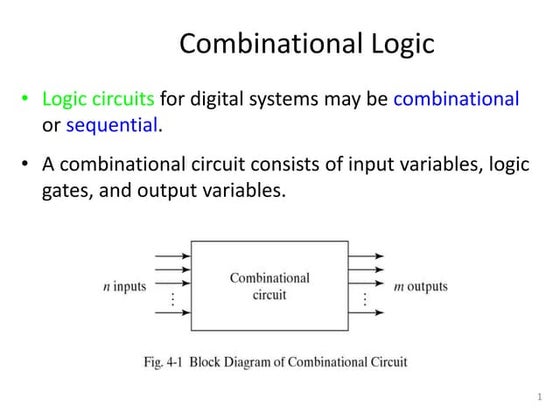 Combinational Logic

• Logic circuits for digital systems may be combinational or sequential.

• A combinational circuit consists of input variables, logic gates, and output variables.

$n$ inputs

Combinational circuit

$m$ outputs

Fig. 4-1 Block Diagram of Combinational Circuit

1